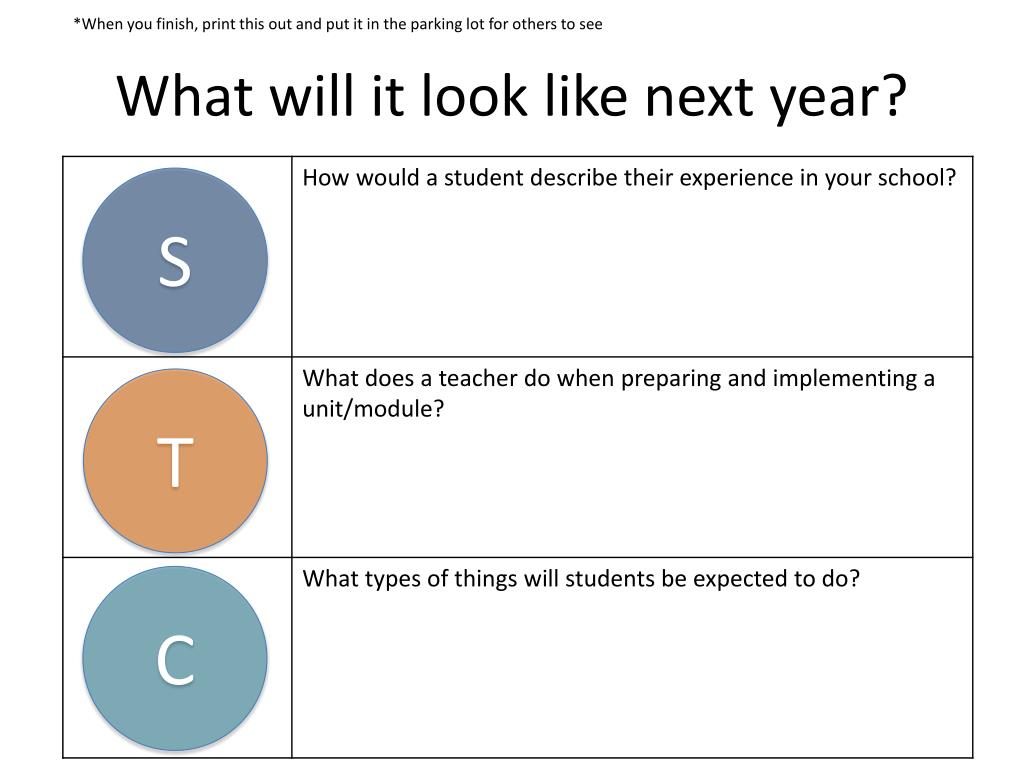 *When you finish, print this out and put it in the parking lot for others to see

What will it look like next year?

| | |
|---|---|
| S | How would a student describe their experience in your school? |
| T | What does a teacher do when preparing and implementing a unit/module? |
| C | What types of things will students be expected to do? |